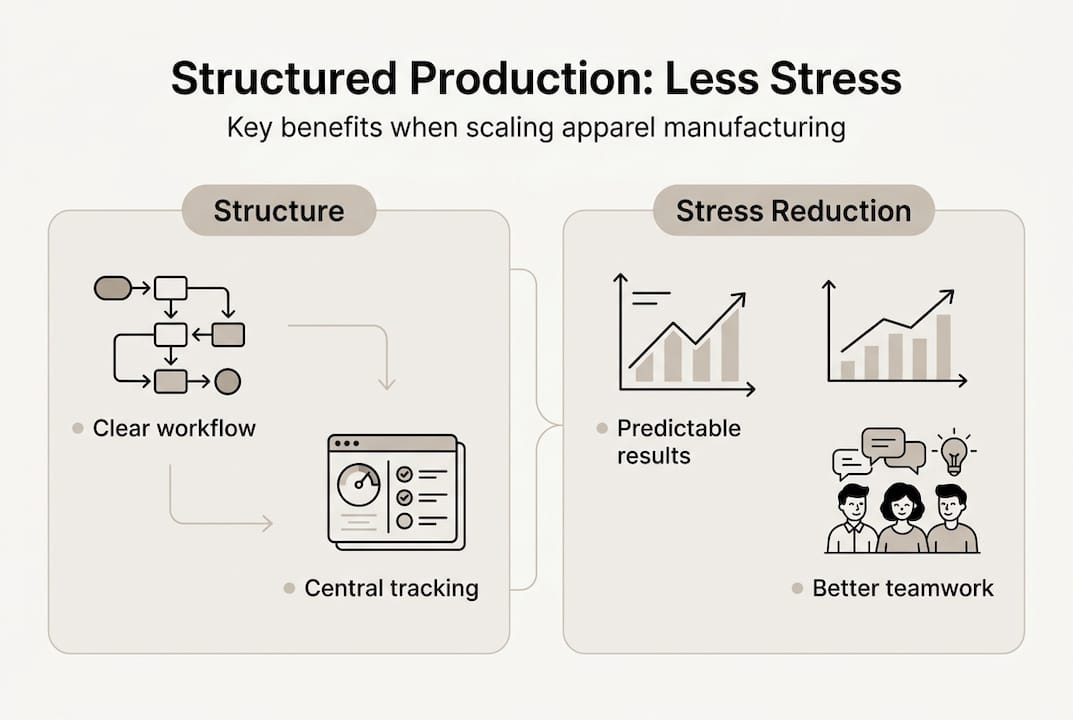 Structured Production: Less Stress

Key benefits when scaling apparel manufacturing

Structure

Clear workflow

Central tracking

Stress Reduction

Predictable results

Better teamwork